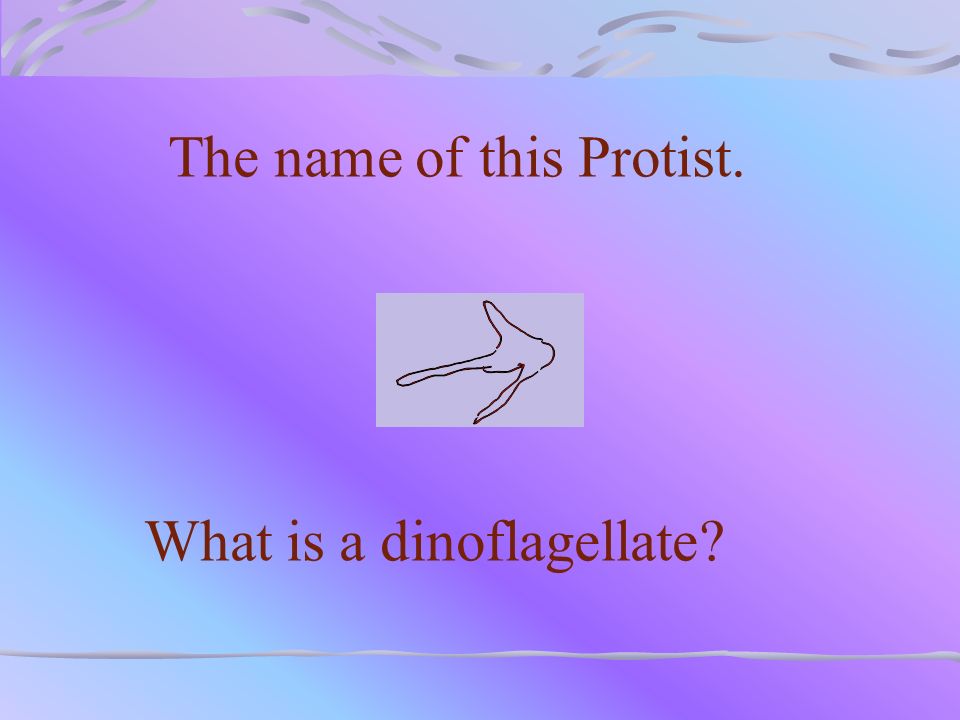 The name of this Protist.

What is a dinoflagellate?